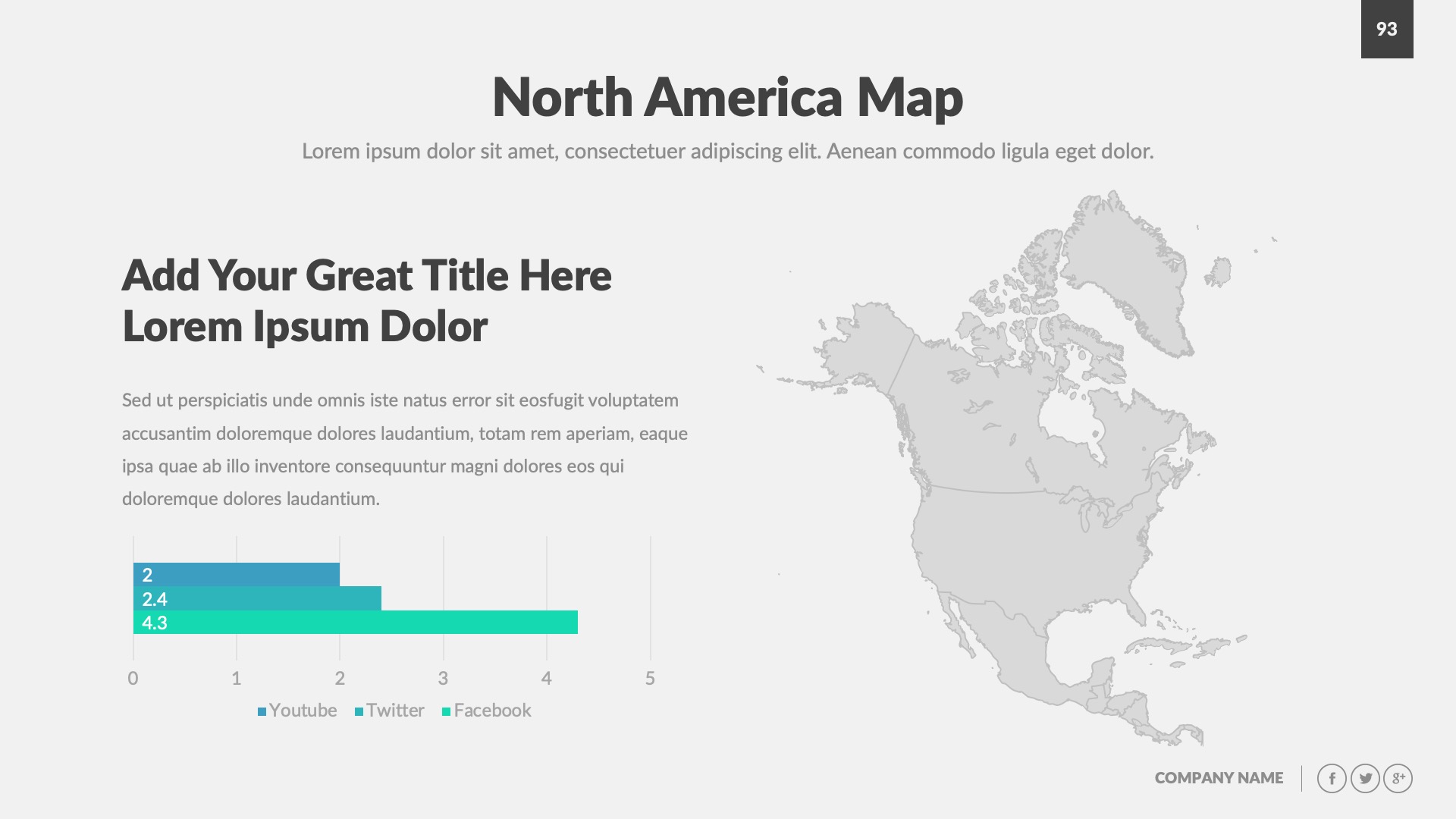 93

North America Map

Lorem ipsum dolor sit amet, consectetuer adipiscing elit. Aenean commodo ligula eget dolor.

Add Your Great Title Here Lorem Ipsum Dolor

Sed ut perspiciatis unde omnis iste natus error sit eosfugit voluptatem accusantim doloremque dolores laudantium, totam rem aperiam, eaque ipsa quae ab illo inventore consequuntur magni dolores eos qui doloremque dolores laudantium.

2
2.4
4.3

0 1 2 3 4 5

Youtube Twitter Facebook

COMPANY NAME

f g+